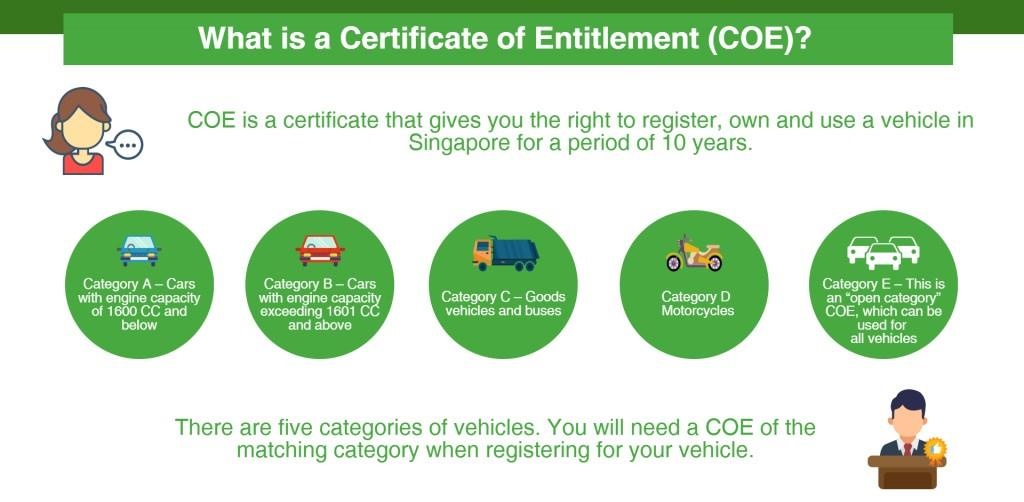 What is a Certificate of Entitlement (COE)?

COE is a certificate that gives you the right to register, own and use a vehicle in Singapore for a period of 10 years.

Category A – Cars with engine capacity of 1600 CC and below

Category B – Cars with engine capacity exceeding 1601 CC and above

Category C – Goods vehicles and buses

Category D Motorcycles

Category E – This is an "open category" COE, which can be used for all vehicles

There are five categories of vehicles. You will need a COE of the matching category when registering for your vehicle.